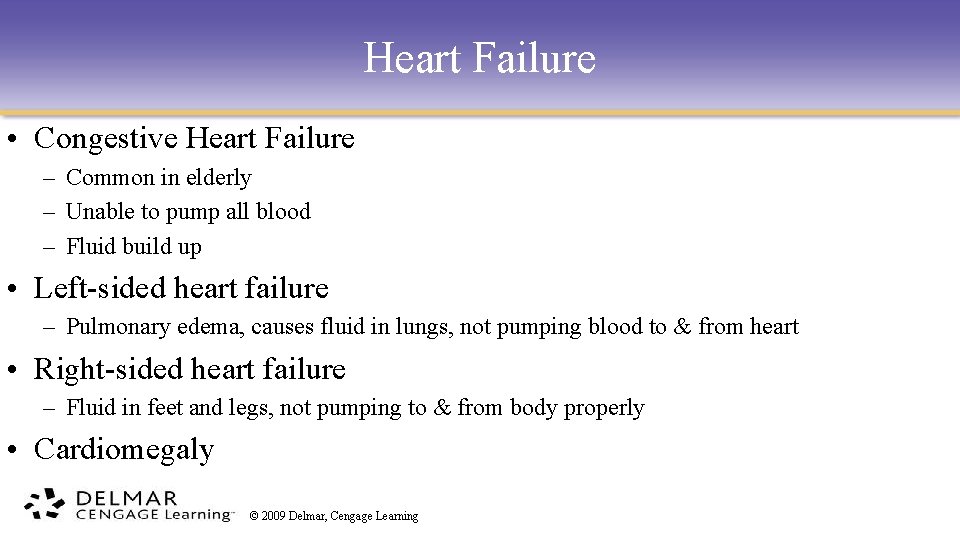 Heart Failure

• Congestive Heart Failure
– Common in elderly
– Unable to pump all blood
– Fluid build up

• Left-sided heart failure
– Pulmonary edema, causes fluid in lungs, not pumping blood to & from heart

• Right-sided heart failure
– Fluid in feet and legs, not pumping to & from body properly

• Cardiomegaly

DELMAR
CENGAGE Learning™

© 2009 Delmar, Cengage Learning